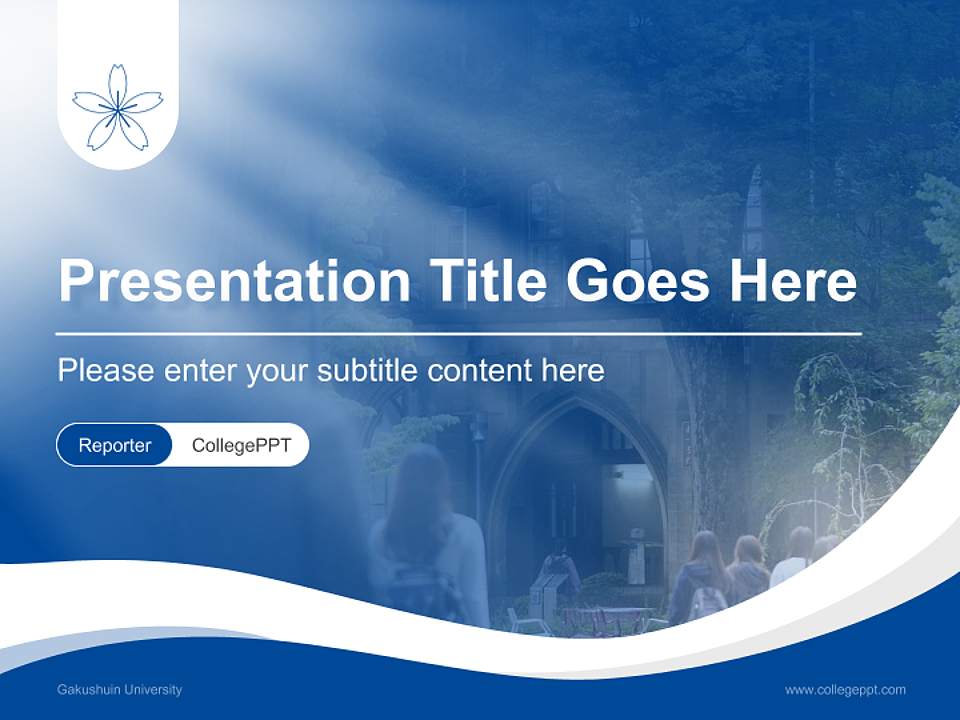 Presentation Title Goes Here

Please enter your subtitle content here

Reporter CollegePPT

Gakushuin University

www.collegeppt.com